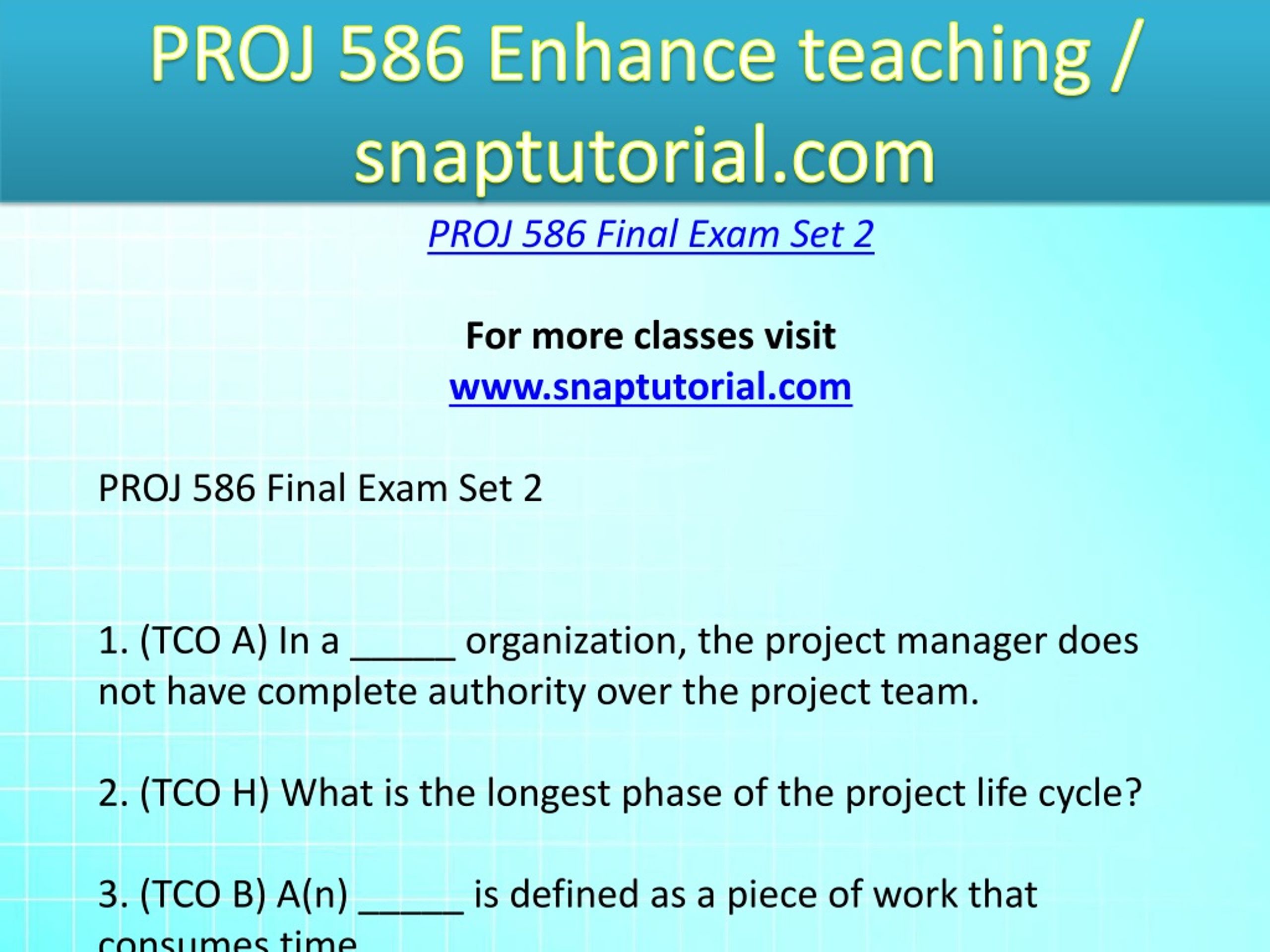 PROJ 586 Enhance teaching / snaptutorial.com

PROJ 586 Final Exam Set 2

For more classes visit
www.snaptutorial.com

PROJ 586 Final Exam Set 2

1. (TCO A) In a _____ organization, the project manager does not have complete authority over the project team.

2. (TCO H) What is the longest phase of the project life cycle?

3. (TCO B) A(n) _____ is defined as a piece of work that consumes time